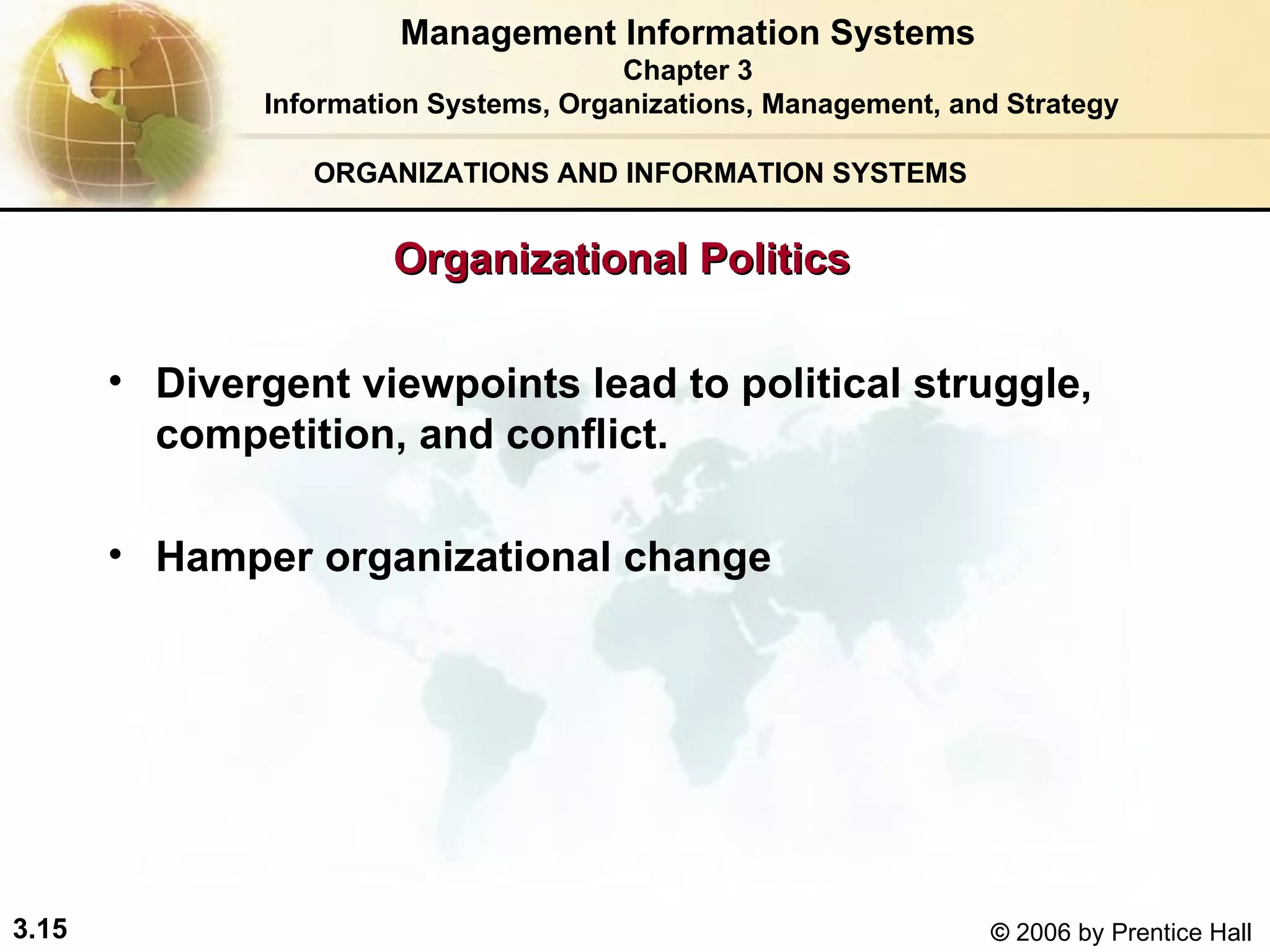 Management Information Systems
Chapter 3
Information Systems, Organizations, Management, and Strategy

ORGANIZATIONS AND INFORMATION SYSTEMS

Organizational Politics

• Divergent viewpoints lead to political struggle, competition, and conflict.

• Hamper organizational change

3.15

© 2006 by Prentice Hall